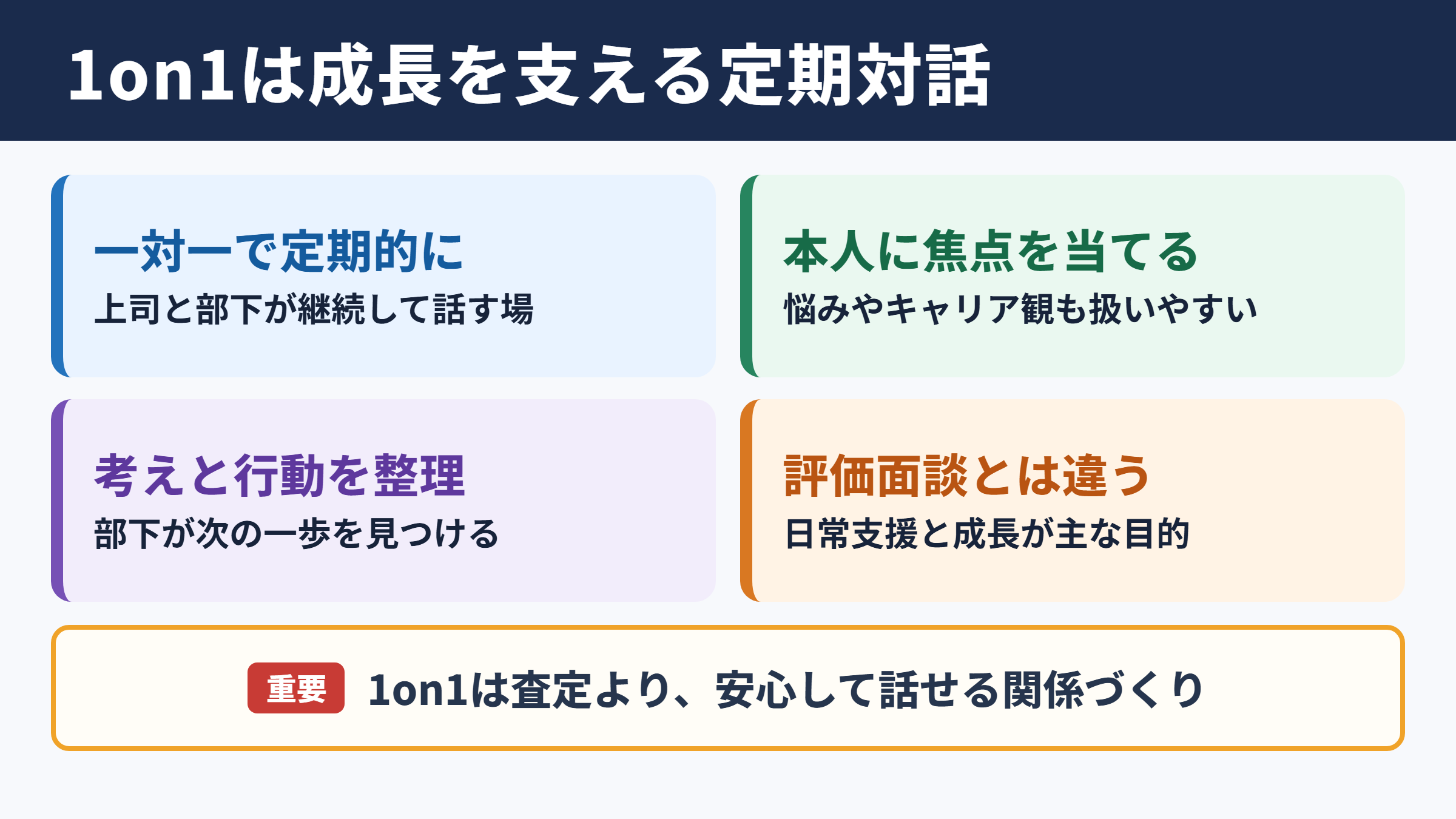 1on1は成長を支える定期対話

一対一で定期的に

上司と部下が継続して話す場

本人に焦点を当てる

悩みやキャリア観も扱いやすい

考えと行動を整理

部下が次の一歩を見つける

評価面談とは違う

日常支援と成長が主な目的

重要 1on1は査定より、安心して話せる関係づくり